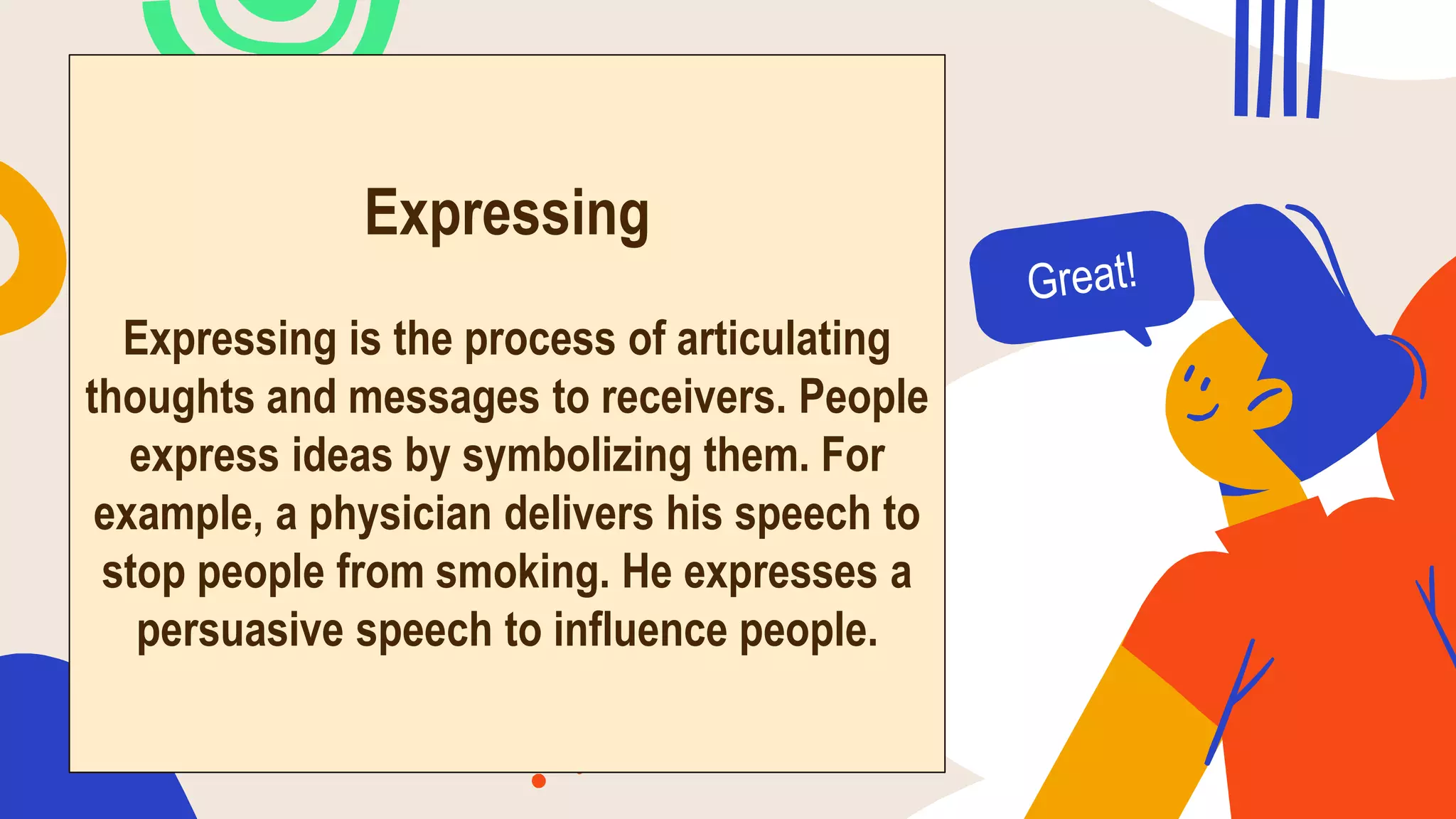 Expressing

Expressing is the process of articulating thoughts and messages to receivers. People express ideas by symbolizing them. For example, a physician delivers his speech to stop people from smoking. He expresses a persuasive speech to influence people.

Great!